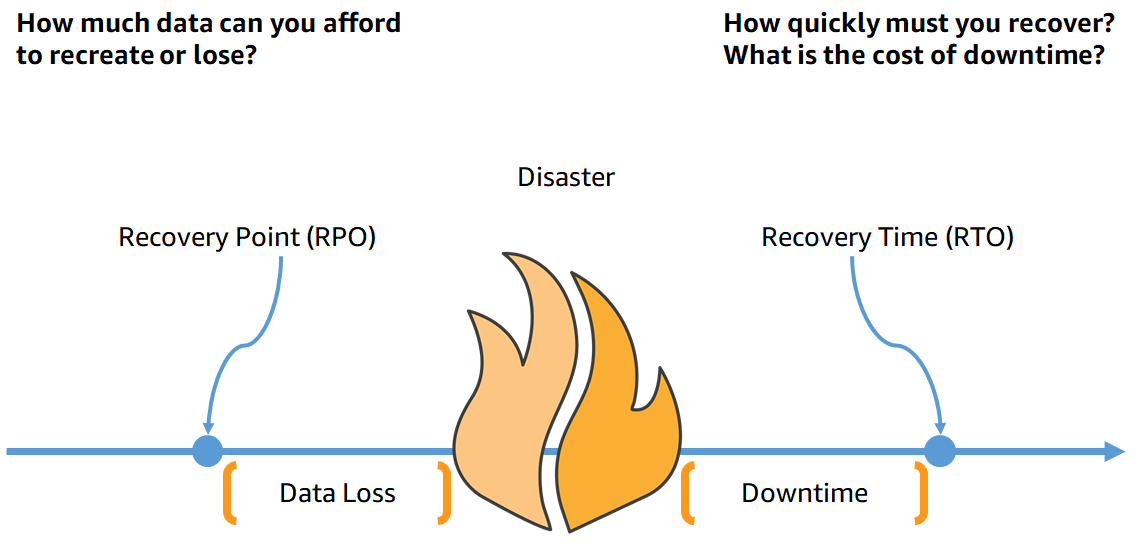 How much data can you afford to recreate or lose?

How quickly must you recover? What is the cost of downtime?

Disaster

Recovery Point (RPO)

Recovery Time (RTO)

Data Loss

Downtime